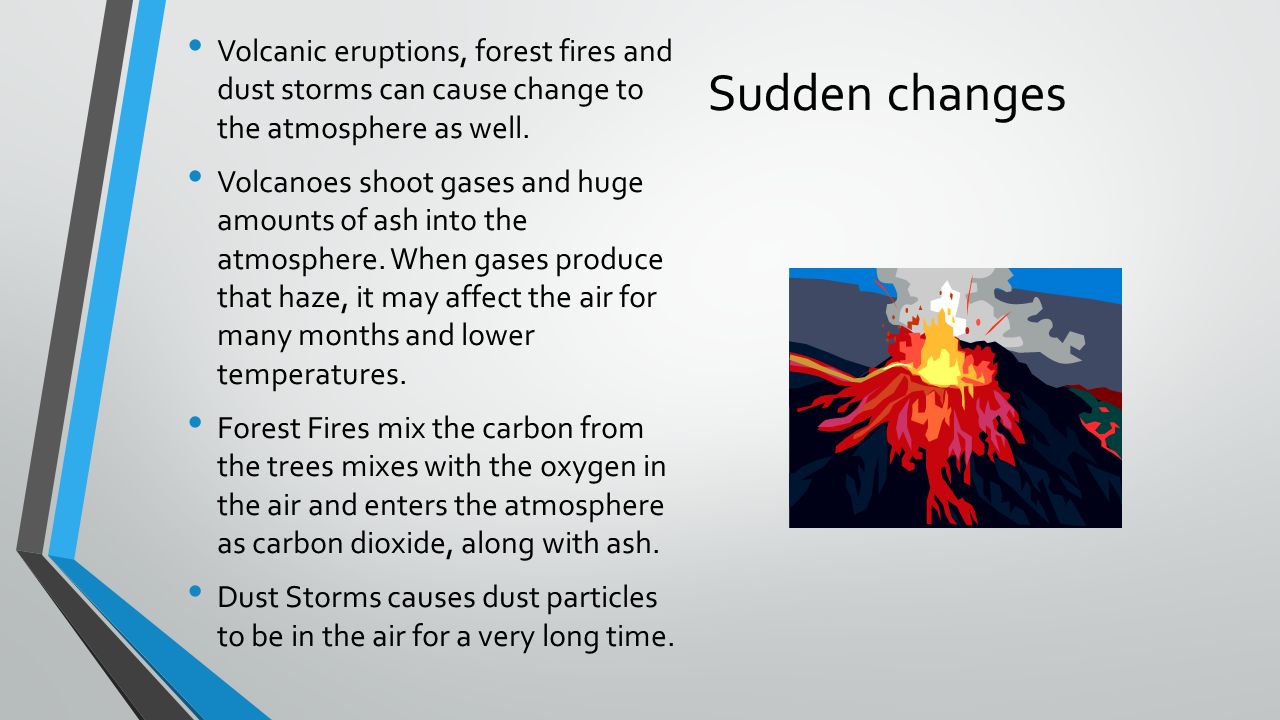 Sudden changes

• Volcanic eruptions, forest fires and dust storms can cause change to the atmosphere as well.

• Volcanoes shoot gases and huge amounts of ash into the atmosphere. When gases produce that haze, it may affect the air for many months and lower temperatures.

• Forest Fires mix the carbon from the trees mixes with the oxygen in the air and enters the atmosphere as carbon dioxide, along with ash.

• Dust Storms causes dust particles to be in the air for a very long time.